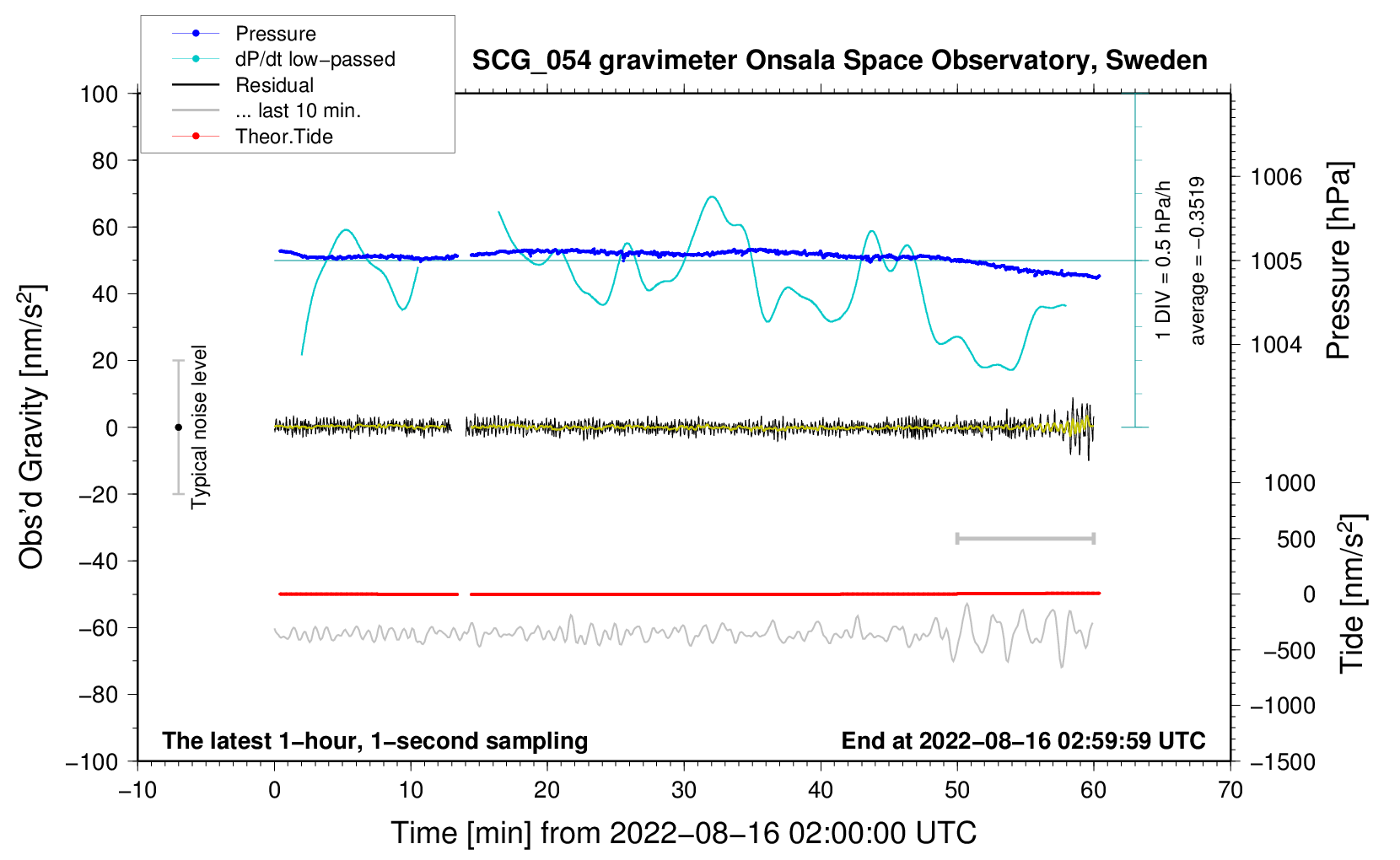 Pressure
dP/dt low−passed
Residual
... last 10 min.
Theor.Tide

SCG_054 gravimeter Onsala Space Observatory, Sweden

100
80
60
40
20
0
−20
−40
−60
−80
−100

Obs'd Gravity [nm/s$^2$]

Typical noise level

1 DIV = 0.5 hPa/h
average = −0.3519

1006
1005
1004
Pressure [hPa]

1000
500
0
−500
−1000
−1500
Tide [nm/s$^2$]

The latest 1−hour, 1−second sampling
End at 2022−08−16 02:59:59 UTC

−10
0
10
20
30
40
50
60
70

Time [min] from 2022−08−16 02:00:00 UTC